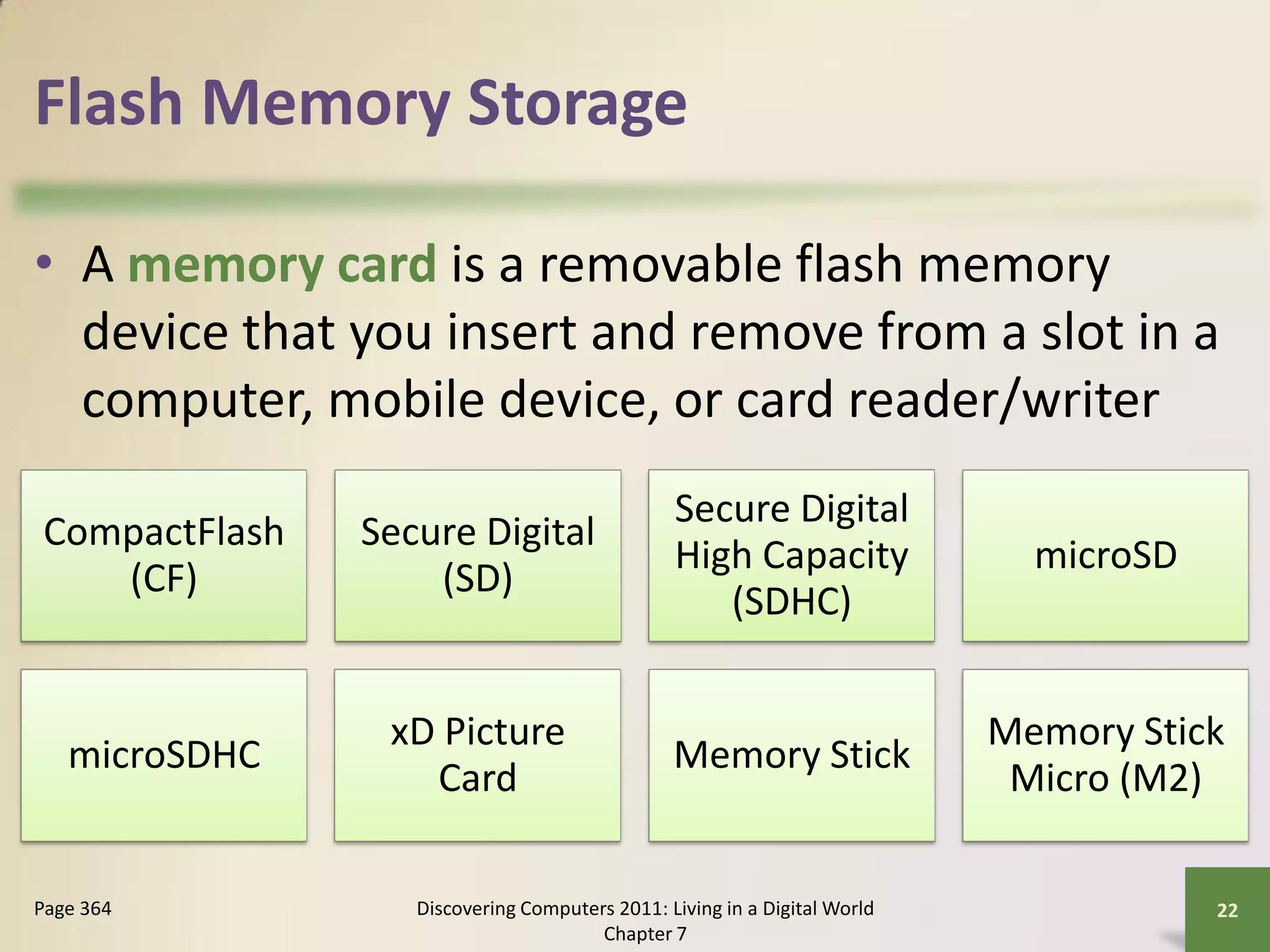 Flash Memory Storage

• A memory card is a removable flash memory device that you insert and remove from a slot in a computer, mobile device, or card reader/writer

CompactFlash (CF)

Secure Digital (SD)

Secure Digital High Capacity (SDHC)

microSD

microSDHC

xD Picture Card

Memory Stick

Memory Stick Micro (M2)

Page 364

Discovering Computers 2011: Living in a Digital World
Chapter 7

22